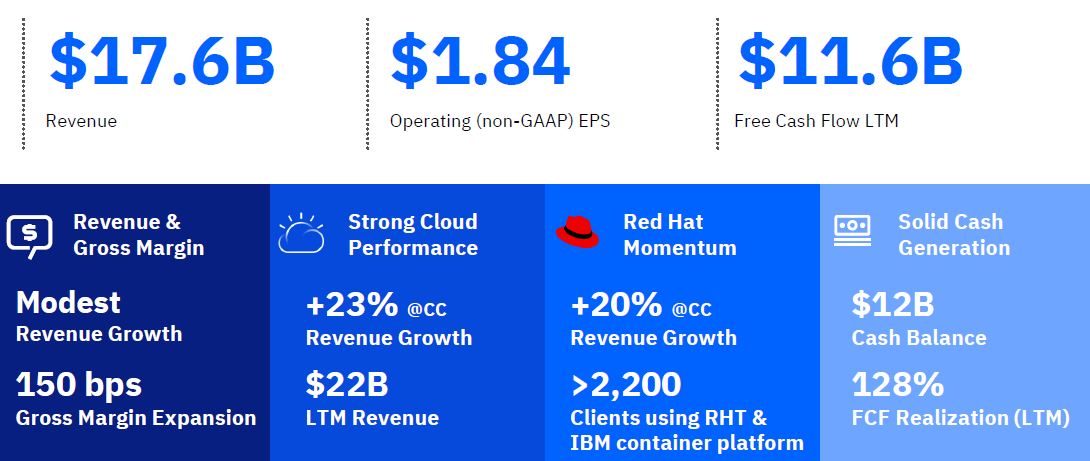 $17.6B
Revenue

$1.84
Operating (non-GAAP) EPS

$11.6B
Free Cash Flow LTM

Revenue & Gross Margin

Modest
Revenue Growth

150 bps
Gross Margin Expansion

Strong Cloud Performance

+23% @CC
Revenue Growth

$22B
LTM Revenue

Red Hat Momentum

+20% @CC
Revenue Growth

>2,200
Clients using RHT & IBM container platform

Solid Cash Generation

$12B
Cash Balance

128%
FCF Realization (LTM)